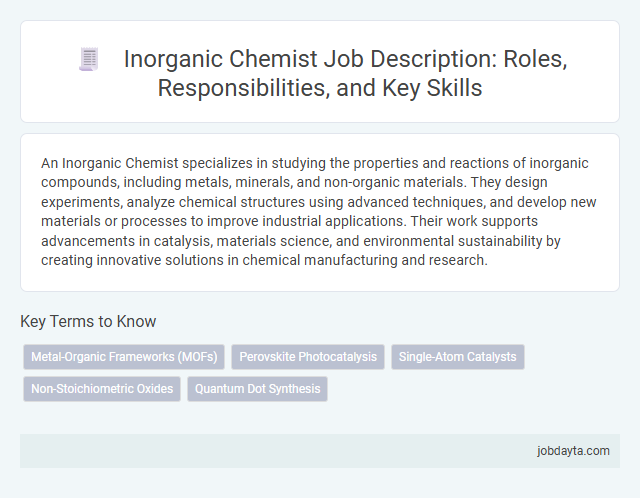 Inorganic Chemist Job Description: Roles, Responsibilities, and Key Skills

An Inorganic Chemist specializes in studying the properties and reactions of inorganic compounds, including metals, minerals, and non-organic materials. They design experiments, analyze chemical structures using advanced techniques, and develop new materials or processes to improve industrial applications. Their work supports advancements in catalysis, materials science, and environmental sustainability by creating innovative solutions in chemical manufacturing and research.

Key Terms to Know

Metal-Organic Frameworks (MOFs)
Perovskite Photocatalysis
Single-Atom Catalysts
Non-Stoichiometric Oxides
Quantum Dot Synthesis

jobdayta.com